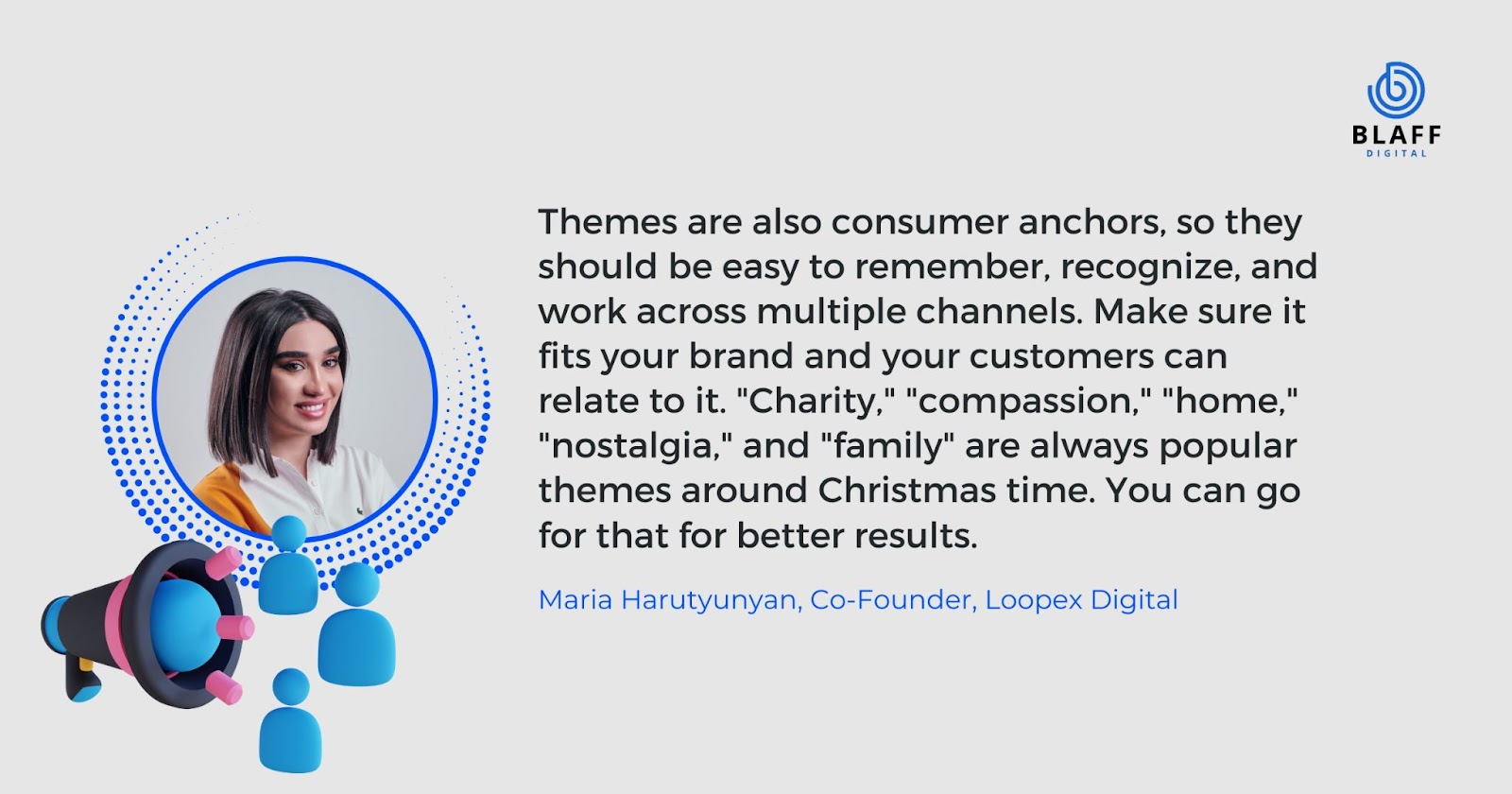 BLAFF
DIGITAL

Themes are also consumer anchors, so they should be easy to remember, recognize, and work across multiple channels. Make sure it fits your brand and your customers can relate to it. "Charity," "compassion," "home," "nostalgia," and "family" are always popular themes around Christmas time. You can go for that for better results.

Maria Harutyunyan, Co-Founder, Loopex Digital